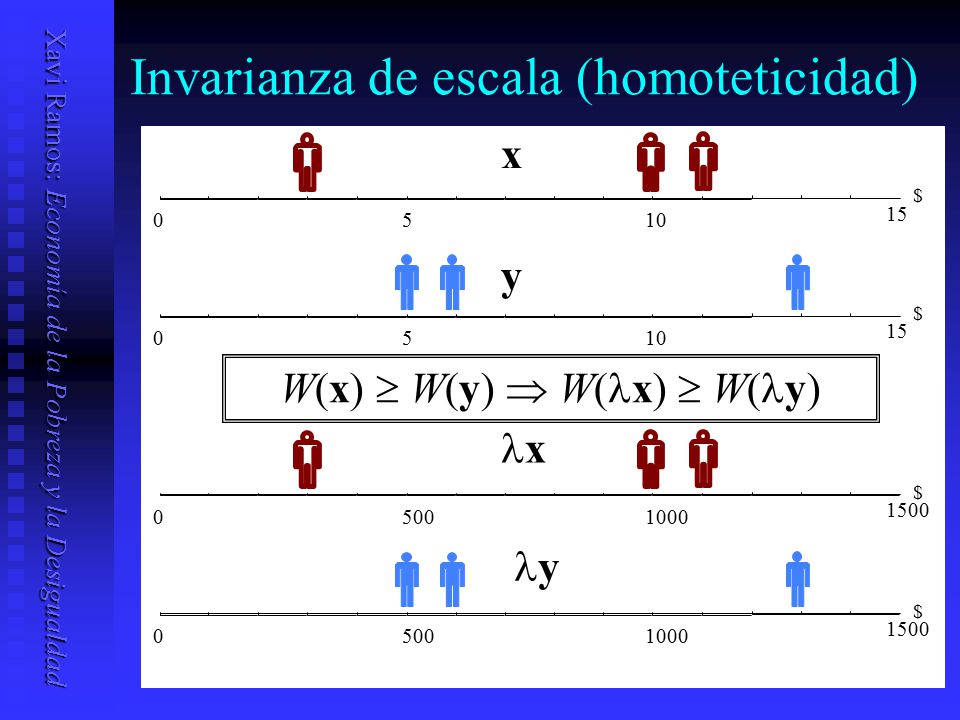 Xavi Ramos: Economía de la Pobreza y la Desigualdad

Invarianza de escala (homoteticidad)

$\mathbf{x}$

0 5 10 15 $

$\mathbf{y}$

0 5 10 15 $

$W(\mathbf{x}) \geq W(\mathbf{y}) \Rightarrow W(\lambda\mathbf{x}) \geq W(\lambda\mathbf{y})$

$\lambda\mathbf{x}$

0 500 1000 1500 $

$\lambda\mathbf{y}$

0 500 1000 1500 $